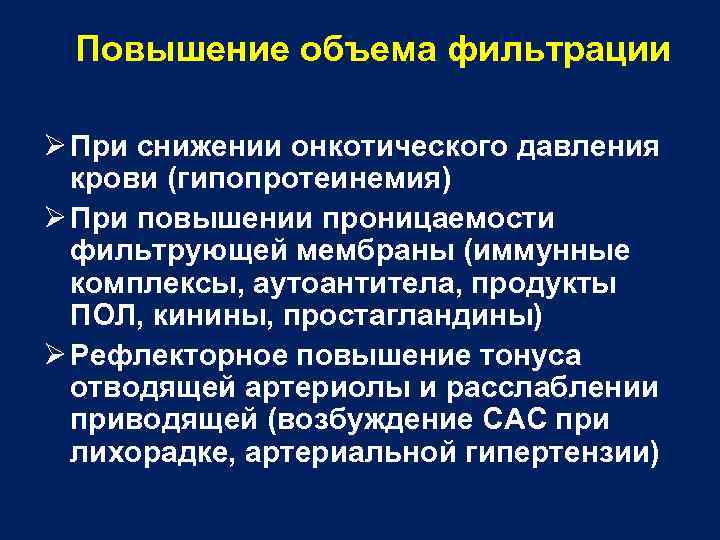 Повышение объема фильтрации

➢ При снижении онкотического давления крови (гипопротеинемия)

➢ При повышении проницаемости фильтрующей мембраны (иммунные комплексы, аутоантитела, продукты ПОЛ, кинины, простагландины)

➢ Рефлекторное повышение тонуса отводящей артериолы и расслаблении приводящей (возбуждение САС при лихорадке, артериальной гипертензии)